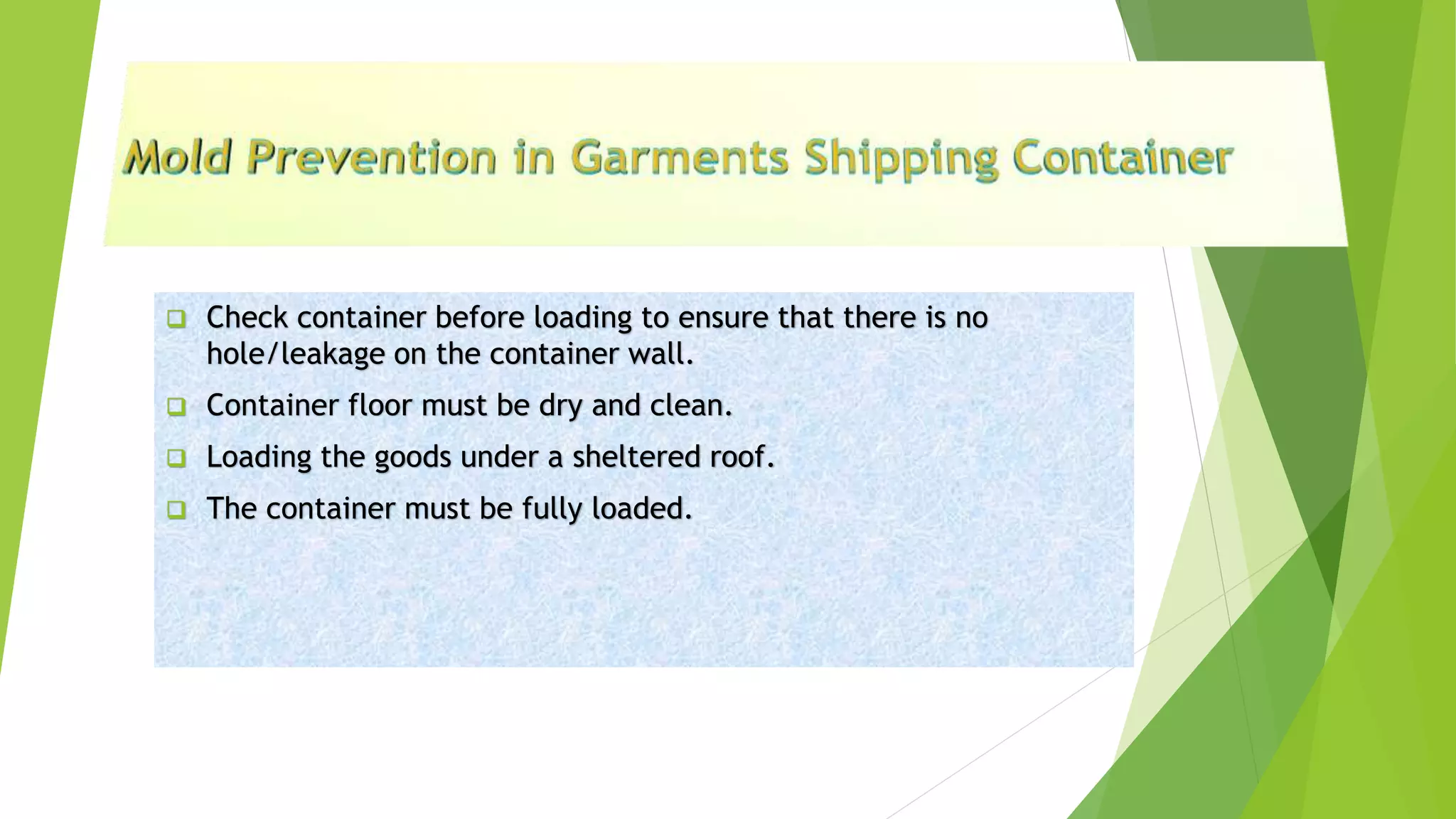 Mold Prevention in Garments Shipping Container

❑ Check container before loading to ensure that there is no hole/leakage on the container wall.

❑ Container floor must be dry and clean.

❑ Loading the goods under a sheltered roof.

❑ The container must be fully loaded.